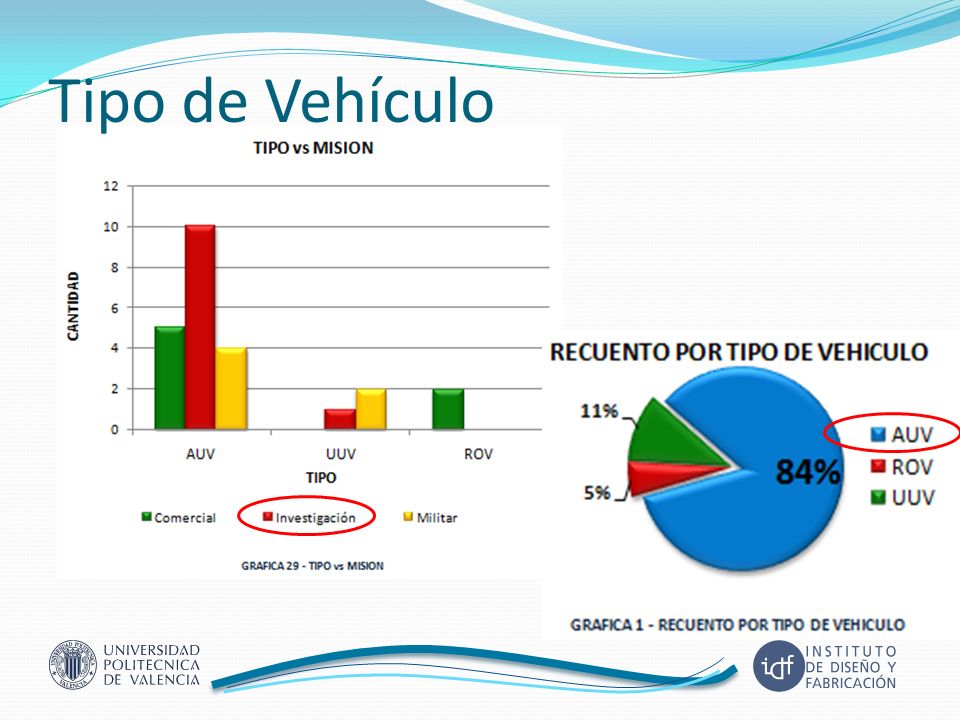 Tipo de Vehículo

TIPO vs MISION

CANTIDAD

12
10
8
6
4
2
0

AUV
UUV
ROV

TIPO

Comercial
Investigación
Militar

GRAFICA 29 - TIPO vs MISION

RECUENTO POR TIPO DE VEHICULO

11%
5%
84%

AUV
ROV
UUV

GRAFICA 1 - RECUENTO POR TIPO DE VEHICULO

UNIVERSIDAD POLITECNICA DE VALENCIA

idf INSTITUTO DE DISEÑO Y FABRICACIÓN